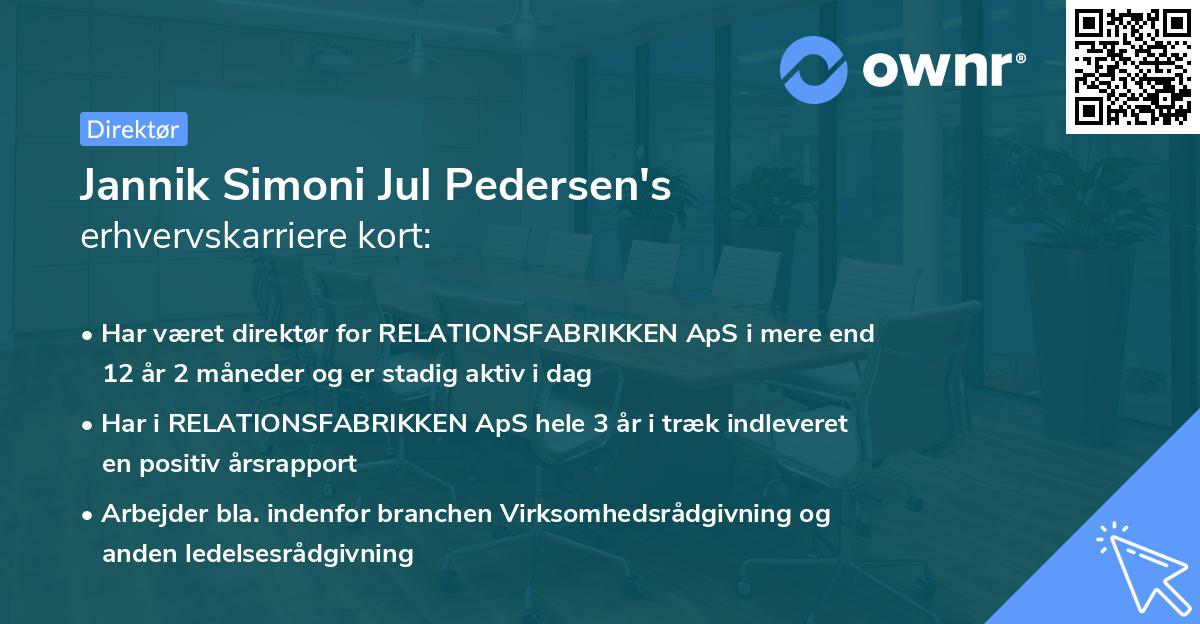 ownr®

Direktør

Jannik Simoni Jul Pedersen's erhvervskarriere kort:

• Har været direktør for RELATIONSFABRIKKEN ApS i mere end 12 år 2 måneder og er stadig aktiv i dag

• Har i RELATIONSFABRIKKEN ApS hele 3 år i træk indleveret en positiv årsrapport

• Arbejder bla. indenfor branchen Virksomhedsrådgivning og anden ledelsesrådgivning